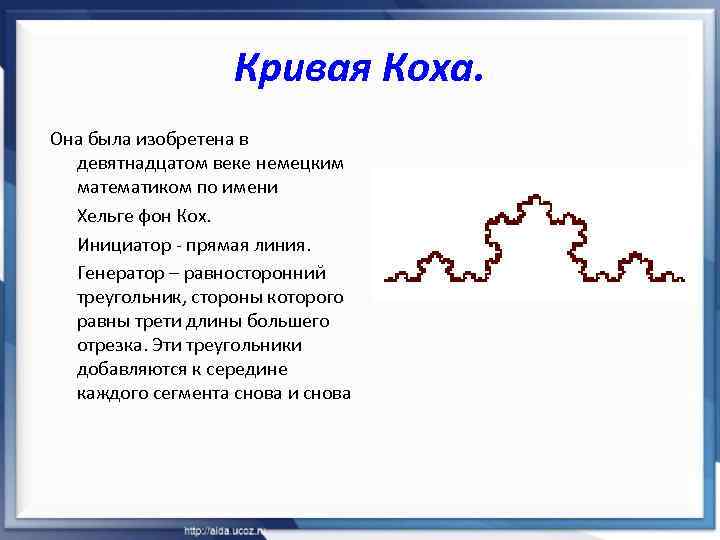 Кривая Коха.

Она была изобретена в девятнадцатом веке немецким математиком по имени

Хельге фон Кох.

Инициатор - прямая линия.

Генератор – равносторонний треугольник, стороны которого равны трети длины большего отрезка. Эти треугольники добавляются к середине каждого сегмента снова и снова

http://aida.ucoz.ru